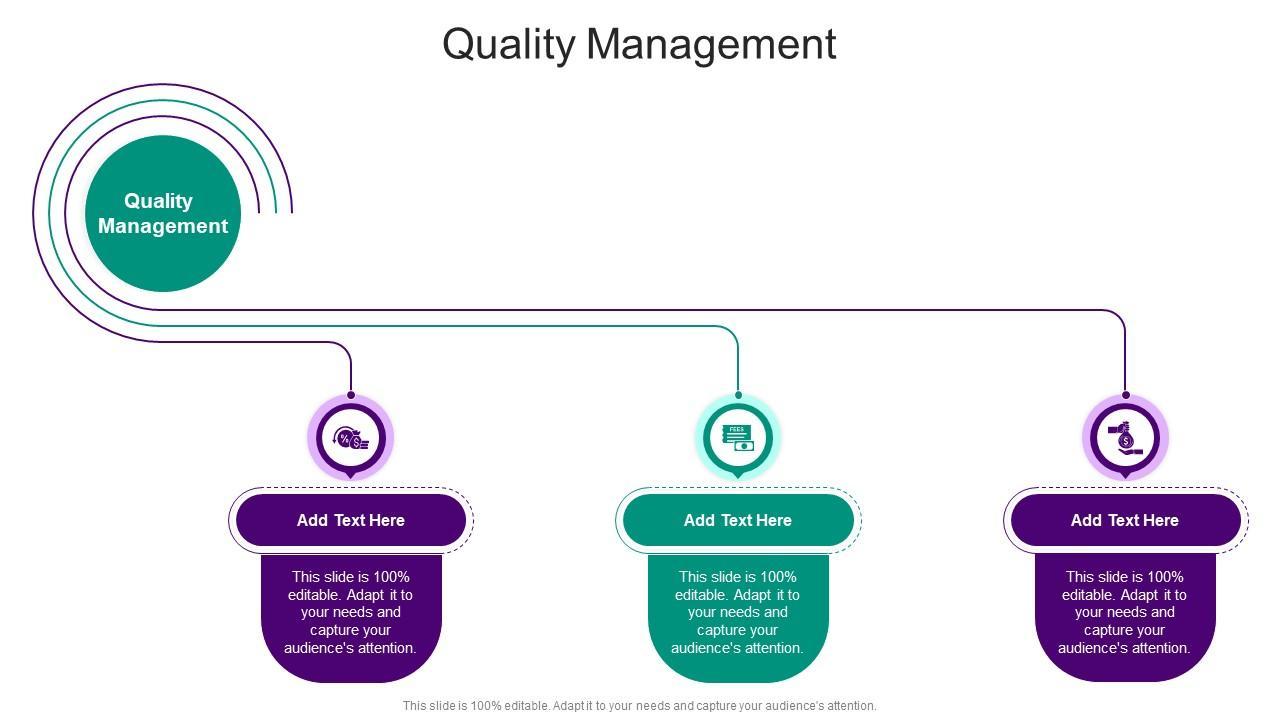 Quality Management

Quality Management

FEES

Add Text Here

This slide is 100% editable. Adapt it to your needs and capture your audience's attention.

Add Text Here

This slide is 100% editable. Adapt it to your needs and capture your audience's attention.

Add Text Here

This slide is 100% editable. Adapt it to your needs and capture your audience's attention.

This slide is 100% editable. Adapt it to your needs and capture your audience's attention.